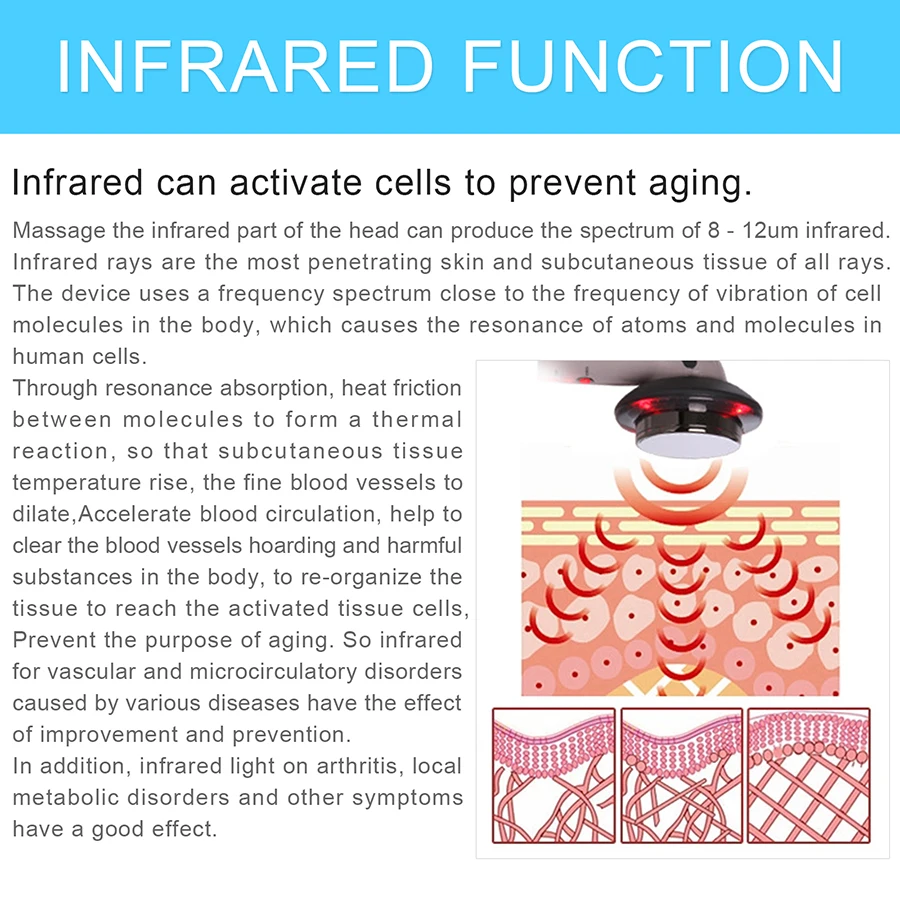 INFRARED FUNCTION

Infrared can activate cells to prevent aging.

Massage the infrared part of the head can produce the spectrum of 8 - 12um infrared. Infrared rays are the most penetrating skin and subcutaneous tissue of all rays. The device uses a frequency spectrum close to the frequency of vibration of cell molecules in the body, which causes the resonance of atoms and molecules in human cells.

Through resonance absorption, heat friction between molecules to form a thermal reaction, so that subcutaneous tissue temperature rise, the fine blood vessels to dilate,Accelerate blood circulation, help to clear the blood vessels hoarding and harmful substances in the body, to re-organize the tissue to reach the activated tissue cells, Prevent the purpose of aging. So infrared for vascular and microcirculatory disorders caused by various diseases have the effect of improvement and prevention.

In addition, infrared light on arthritis, local metabolic disorders and other symptoms have a good effect.